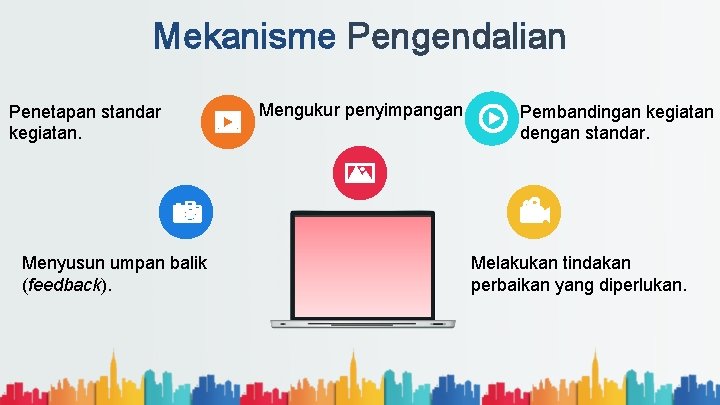 Mekanisme Pengendalian

Penetapan standar kegiatan.

Mengukur penyimpangan

Pembandingan kegiatan dengan standar.

Menyusun umpan balik (feedback).

Melakukan tindakan perbaikan yang diperlukan.